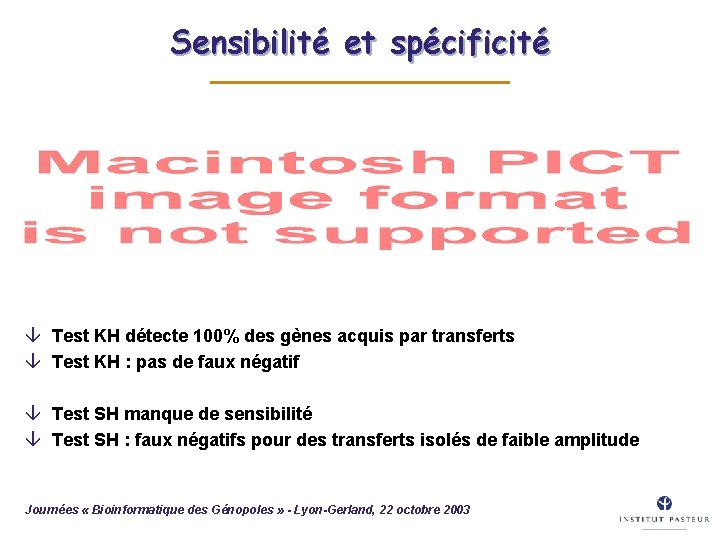 Sensibilité et spécificité

Macintosh PICT image format is not supported

↓ Test KH détecte 100% des gènes acquis par transferts
↓ Test KH : pas de faux négatif

↓ Test SH manque de sensibilité
↓ Test SH : faux négatifs pour des transferts isolés de faible amplitude

Journées « Bioinformatique des Génopoles » - Lyon-Gerland, 22 octobre 2003

INSTITUT PASTEUR